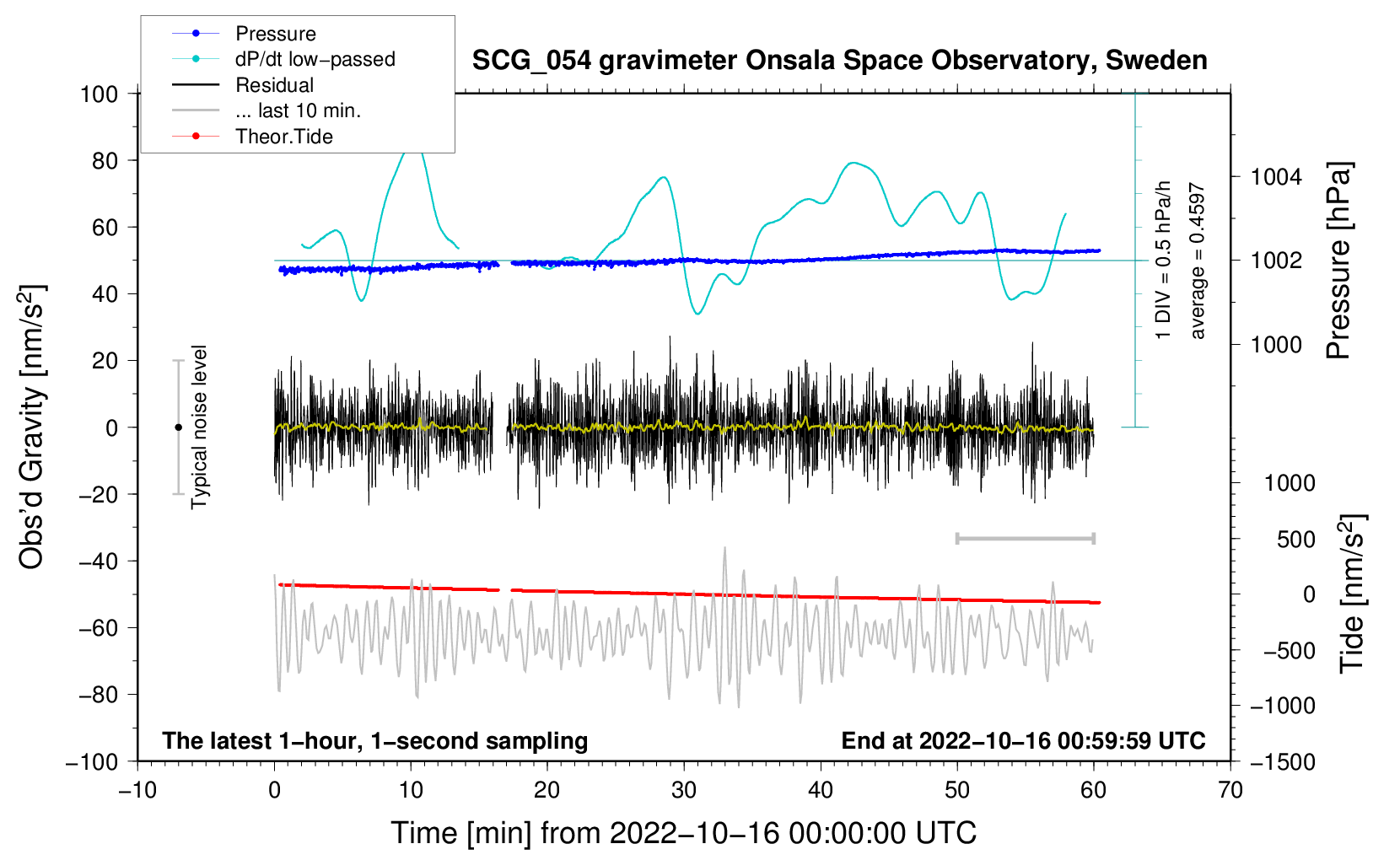 Pressure
dP/dt low−passed
Residual
... last 10 min.
Theor.Tide

SCG_054 gravimeter Onsala Space Observatory, Sweden

100
80
60
40
20
0
−20
−40
−60
−80
−100

Obs'd Gravity [nm/s$^2$]

Typical noise level

1 DIV = 0.5 hPa/h
average = 0.4597

1004
1002
1000

Pressure [hPa]

1000
500
0
−500
−1000
−1500

Tide [nm/s$^2$]

The latest 1−hour, 1−second sampling
End at 2022−10−16 00:59:59 UTC

−10
0
10
20
30
40
50
60
70

Time [min] from 2022−10−16 00:00:00 UTC